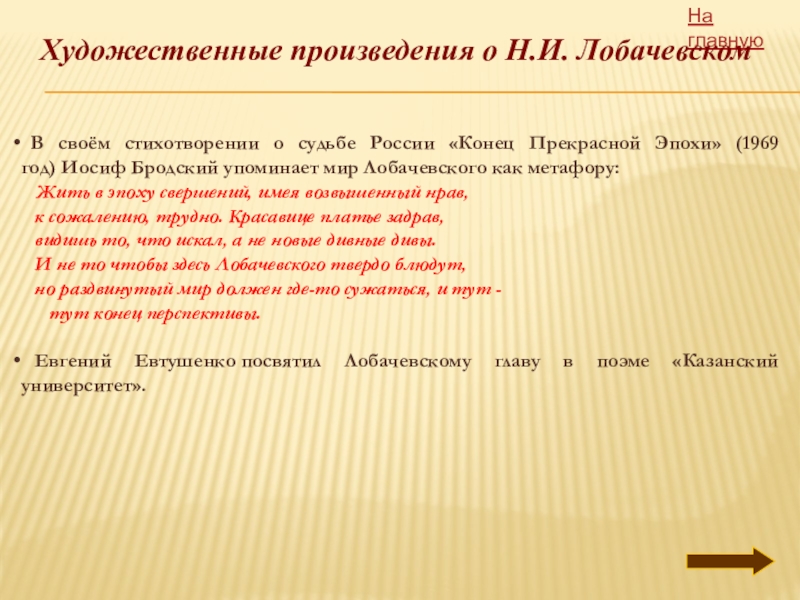 На главную

Художественные произведения о Н.И. Лобачевском

• В своём стихотворении о судьбе России «Конец Прекрасной Эпохи» (1969 год) Иосиф Бродский упоминает мир Лобачевского как метафору:

Жить в эпоху свершений, имея возвышенный нрав,
к сожалению, трудно. Красавице платье задрав,
видишь то, что искал, а не новые дивные дивы.
И не то чтобы здесь Лобачевского твердо блюдут,
но раздвинутый мир должен где-то сужаться, и тут -
тут конец перспективы.

• Евгений Евтушенко посвятил Лобачевскому главу в поэме «Казанский университет».